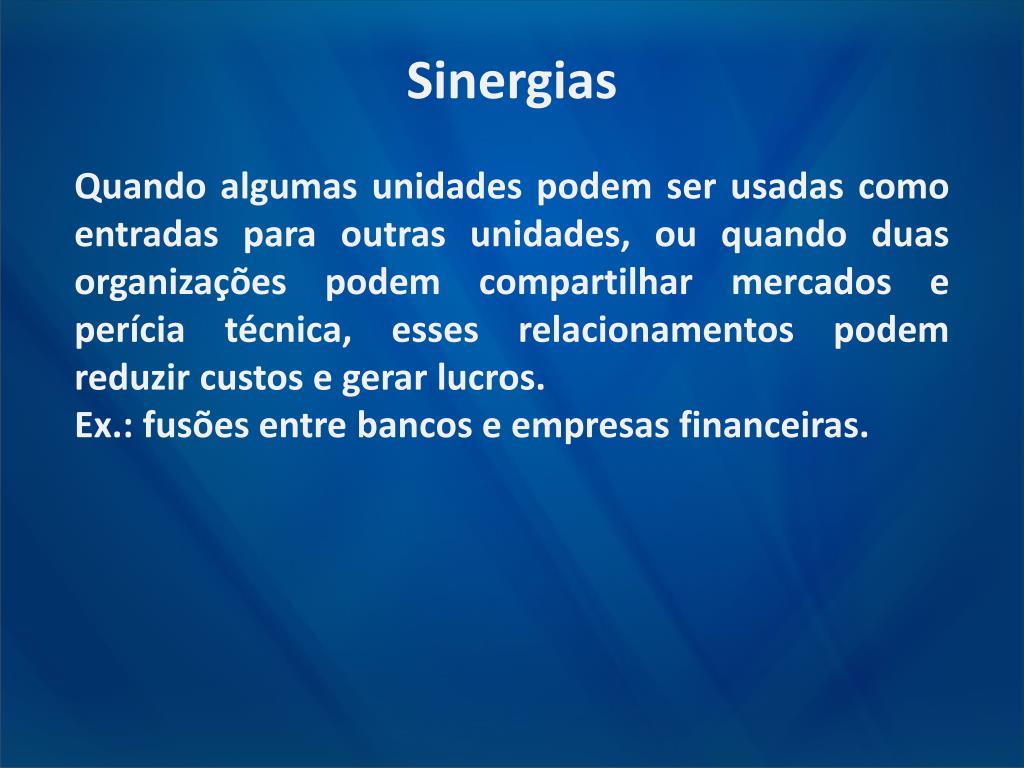 Sinergias

Quando algumas unidades podem ser usadas como entradas para outras unidades, ou quando duas organizações podem compartilhar mercados e perícia técnica, esses relacionamentos podem reduzir custos e gerar lucros.
Ex.: fusões entre bancos e empresas financeiras.